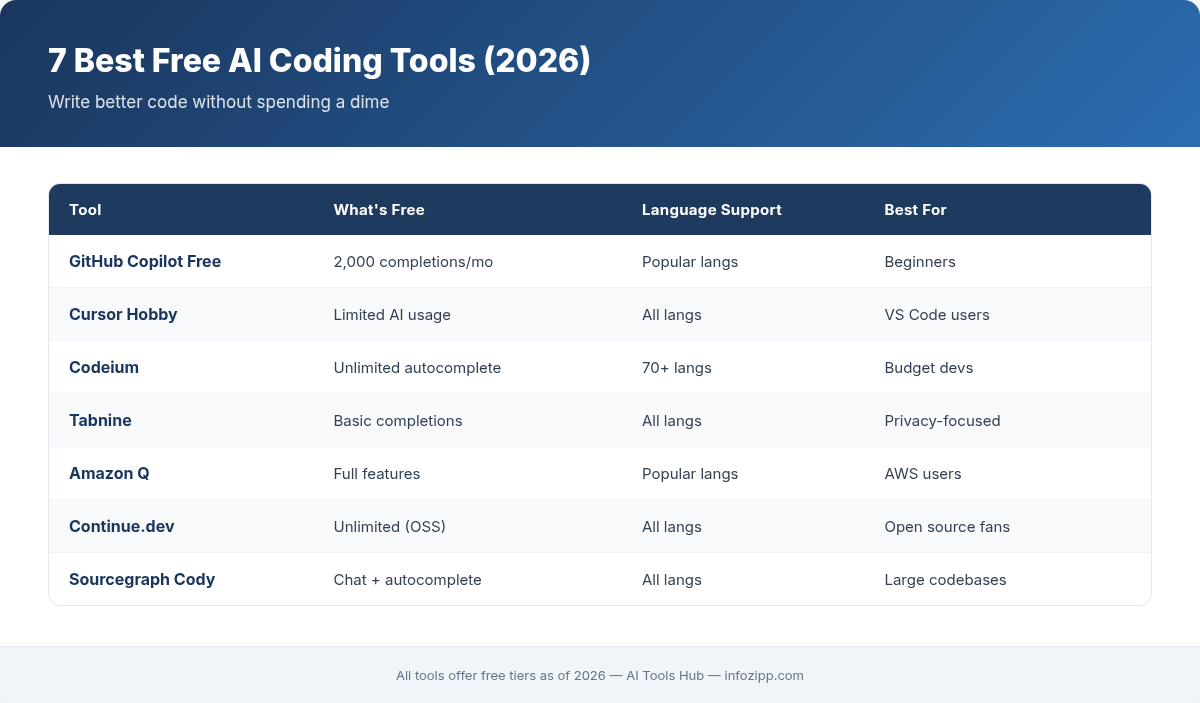 7 Best Free AI Coding Tools (2026)

Write better code without spending a dime

| Tool | What's Free | Language Support | Best For |
|---|---|---|---|
| GitHub Copilot Free | 2,000 completions/mo | Popular langs | Beginners |
| Cursor Hobby | Limited AI usage | All langs | VS Code users |
| Codeium | Unlimited autocomplete | 70+ langs | Budget devs |
| Tabnine | Basic completions | All langs | Privacy-focused |
| Amazon Q | Full features | Popular langs | AWS users |
| Continue.dev | Unlimited (OSS) | All langs | Open source fans |
| Sourcegraph Cody | Chat + autocomplete | All langs | Large codebases |

All tools offer free tiers as of 2026 — AI Tools Hub — infozipp.com